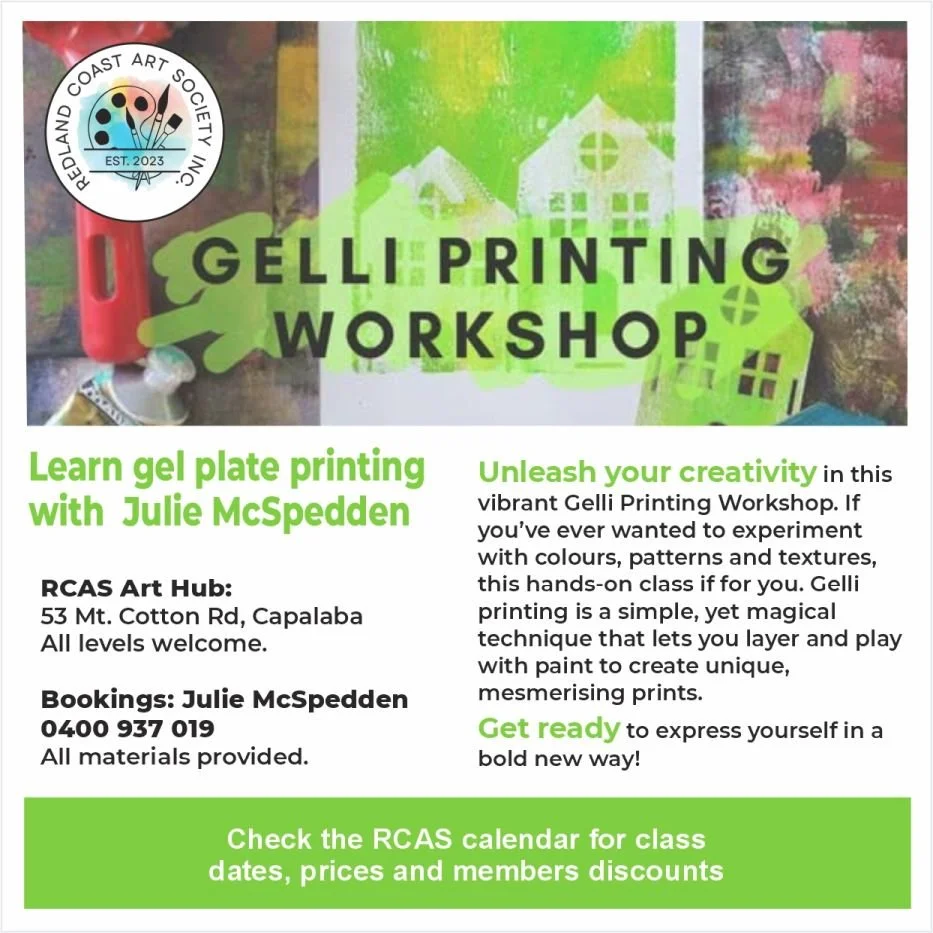 REDLAND COAST ART SOCIETY INC.
EST. 2023

GELLI PRINTING WORKSHOP

Learn gel plate printing with Julie McSpedden

RCAS Art Hub:
53 Mt. Cotton Rd, Capalaba
All levels welcome.

Bookings: Julie McSpedden
0400 937 019
All materials provided.

Unleash your creativity in this vibrant Gelli Printing Workshop. If you've ever wanted to experiment with colours, patterns and textures, this hands-on class if for you. Gelli printing is a simple, yet magical technique that lets you layer and play with paint to create unique, mesmerising prints.

Get ready to express yourself in a bold new way!

Check the RCAS calendar for class dates, prices and members discounts